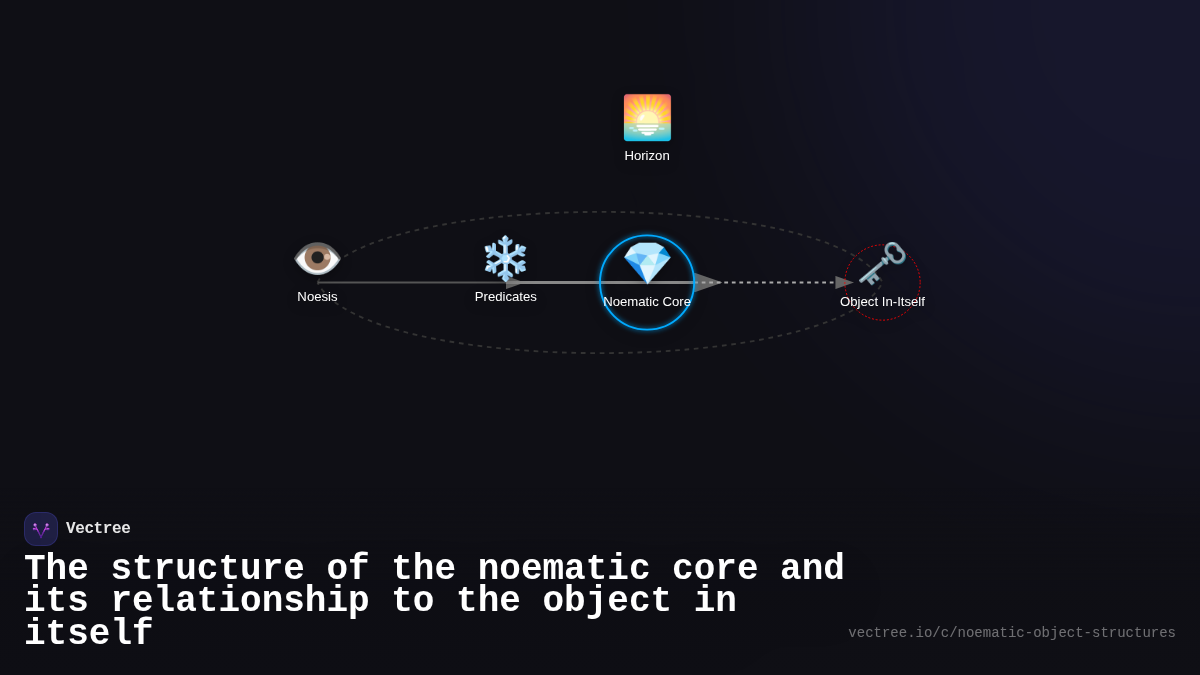 Horizon

Noesis

Predicates

Noematic Core

Object In-Itself

Vectree

The structure of the noematic core and its relationship to the object in itself

vectree.io/c/noematic-object-structures